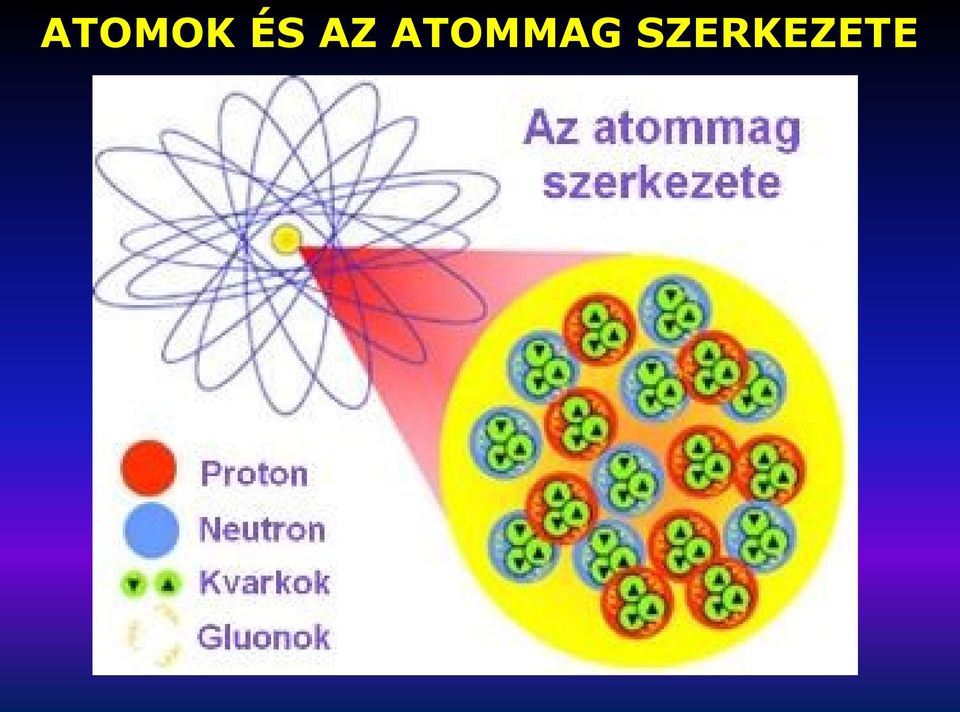 ATOMOK ÉS AZ ATOMMAG SZERKEZETE

Az atommag szerkezete

Proton
Neutron
Kvarkok
Gluonok